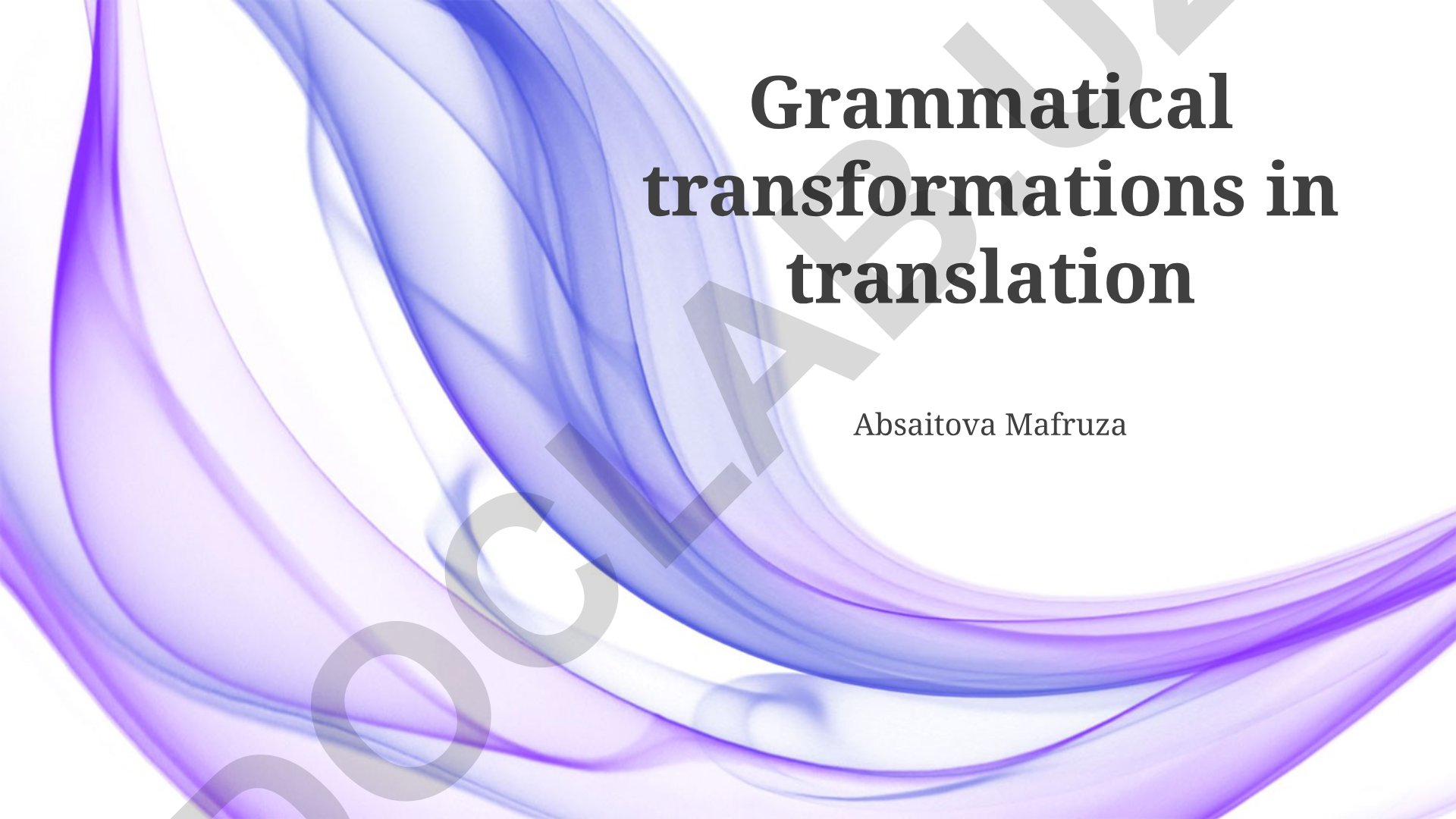 Grammatical transformations in translation

Absaitova Mafruza

DOCLAB.UZ